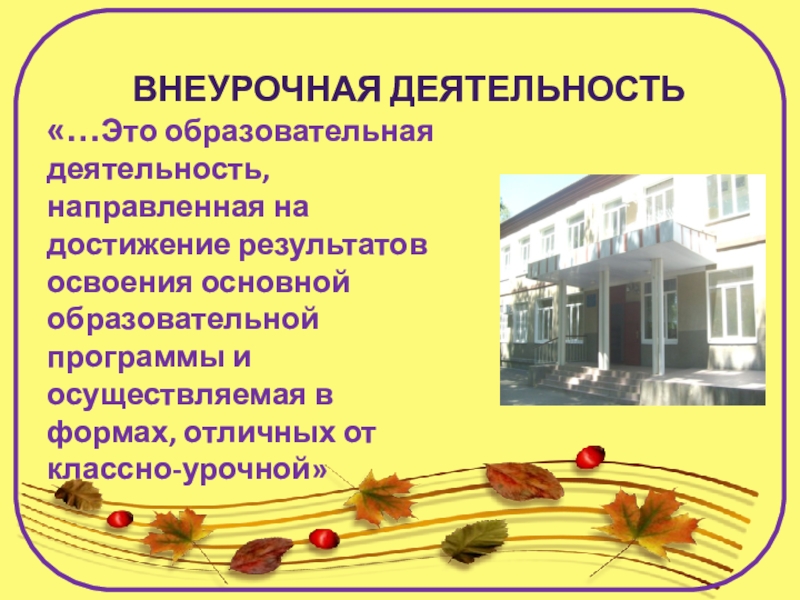 ВНЕУРОЧНАЯ ДЕЯТЕЛЬНОСТЬ

«…Это образовательная деятельность, направленная на достижение результатов освоения основной образовательной программы и осуществляемая в формах, отличных от классно-урочной»